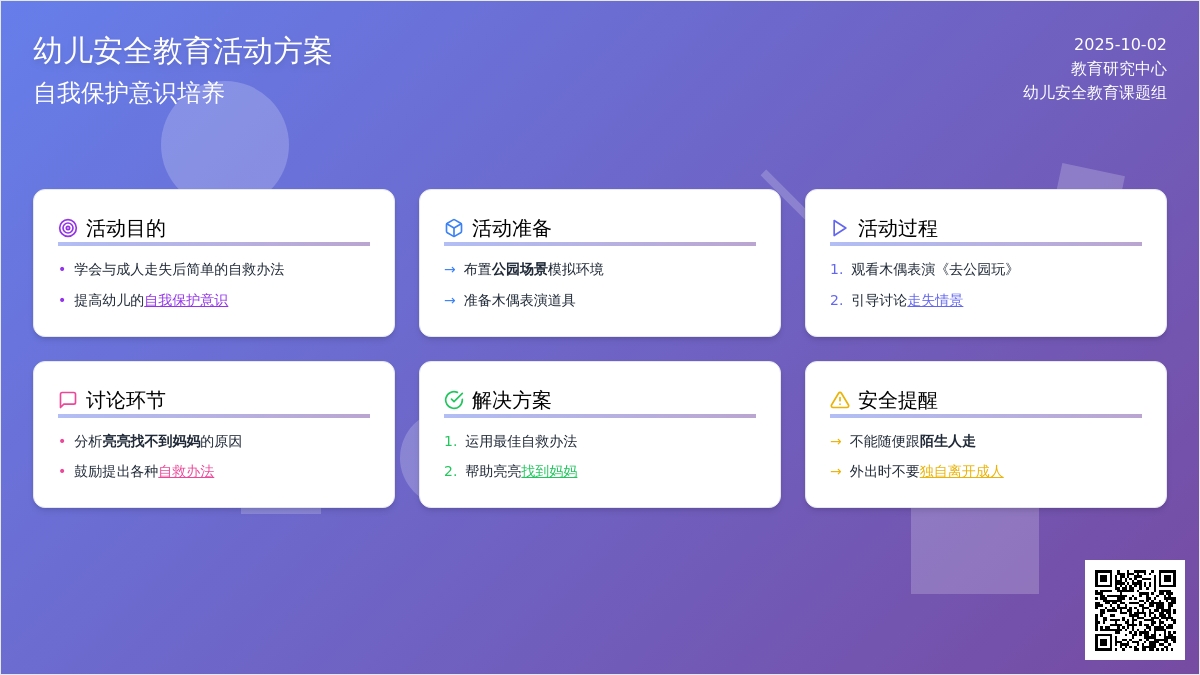 幼儿安全教育活动方案
自我保护意识培养

2025-10-02
教育研究中心
幼儿安全教育课题组

活动目的
• 学会与成人走失后简单的自救办法
• 提高幼儿的自我保护意识

活动准备
→ 布置公园场景模拟环境
→ 准备木偶表演道具

活动过程
1. 观看木偶表演《去公园玩》
2. 引导讨论走失情景

讨论环节
• 分析亮亮找不到妈妈的原因
• 鼓励提出各种自救办法

解决方案
1. 运用最佳自救办法
2. 帮助亮亮找到妈妈

安全提醒
→ 不能随便跟陌生人走
→ 外出时不要独自离开成人